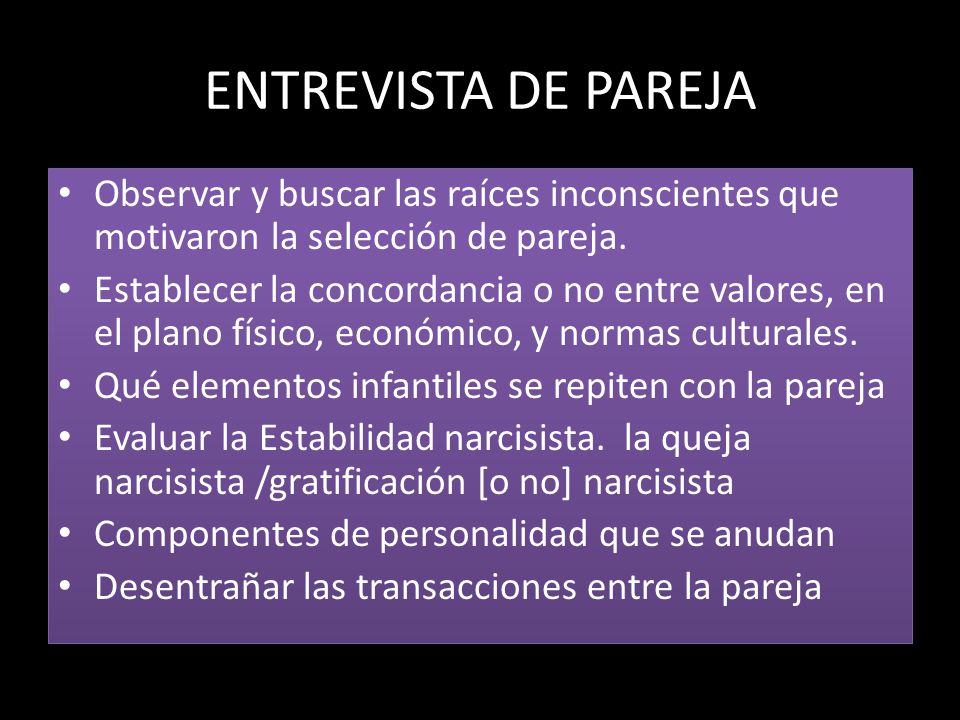 ENTREVISTA DE PAREJA

• Observar y buscar las raíces inconscientes que motivaron la selección de pareja.
• Establecer la concordancia o no entre valores, en el plano físico, económico, y normas culturales.
• Qué elementos infantiles se repiten con la pareja
• Evaluar la Estabilidad narcisista. la queja narcisista /gratificación [o no] narcisista
• Componentes de personalidad que se anudan
• Desentrañar las transacciones entre la pareja